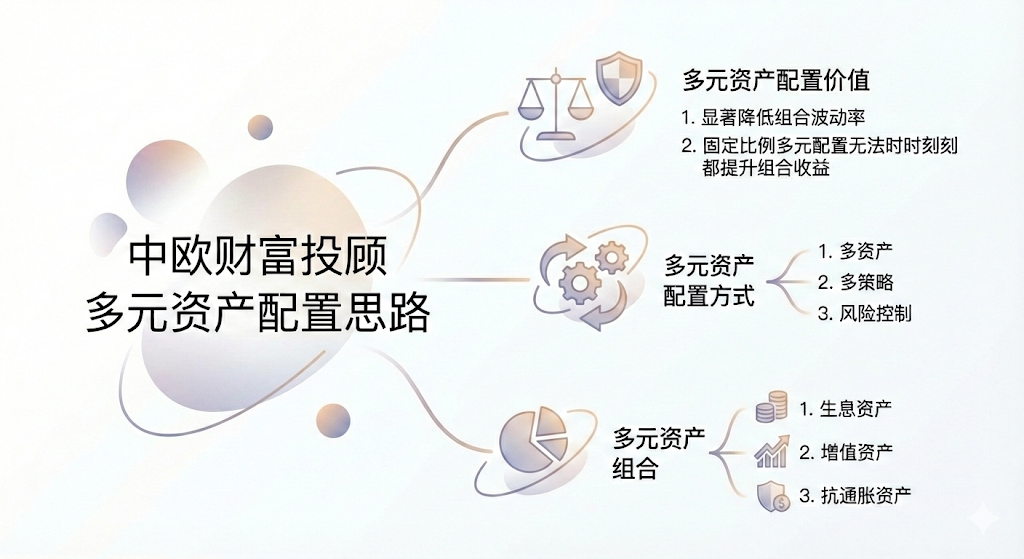 中欧财富投顾
多元资产配置思路

多元资产配置价值
1. 显著降低组合波动率
2. 固定比例多元配置无法时时刻刻都提升组合收益

多元资产配置方式
1. 多资产
2. 多策略
3. 风险控制

多元资产组合
1. 生息资产
2. 增值资产
3. 抗通胀资产